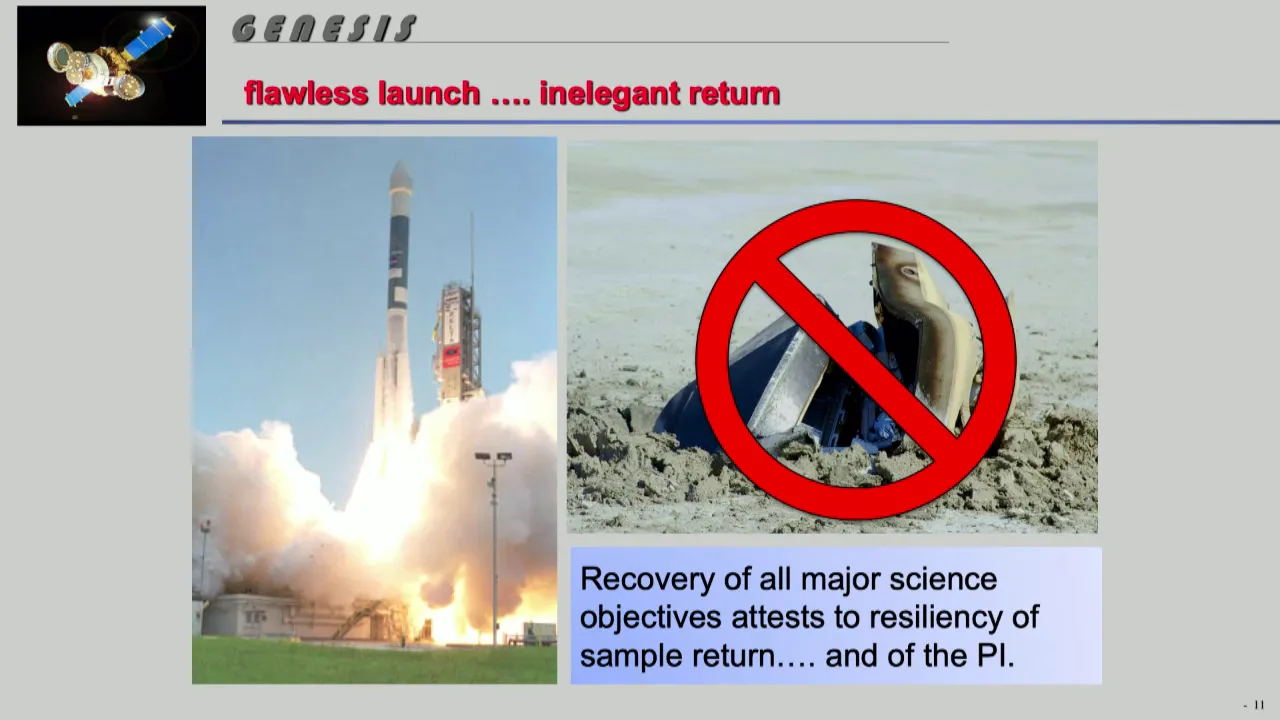 GENESIS

flawless launch .... inelegant return

Recovery of all major science objectives attests to resiliency of sample return…. and of the PI.

- 11